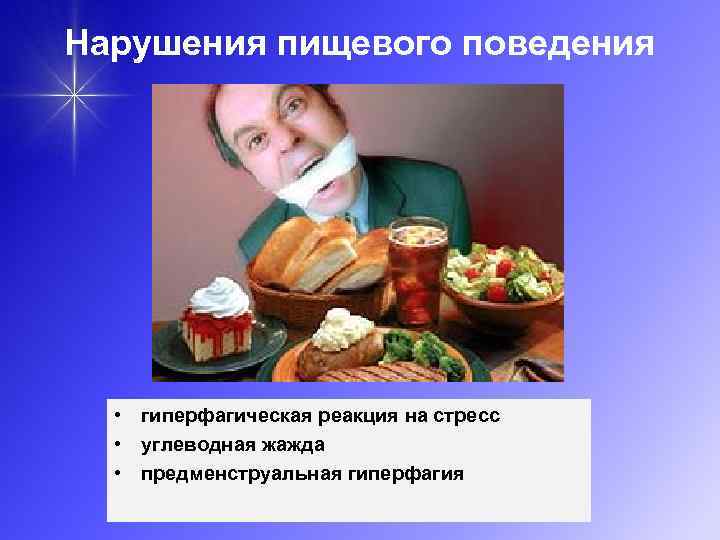 Нарушения пищевого поведения

• гиперфагическая реакция на стресс
• углеводная жажда
• предменструальная гиперфагия